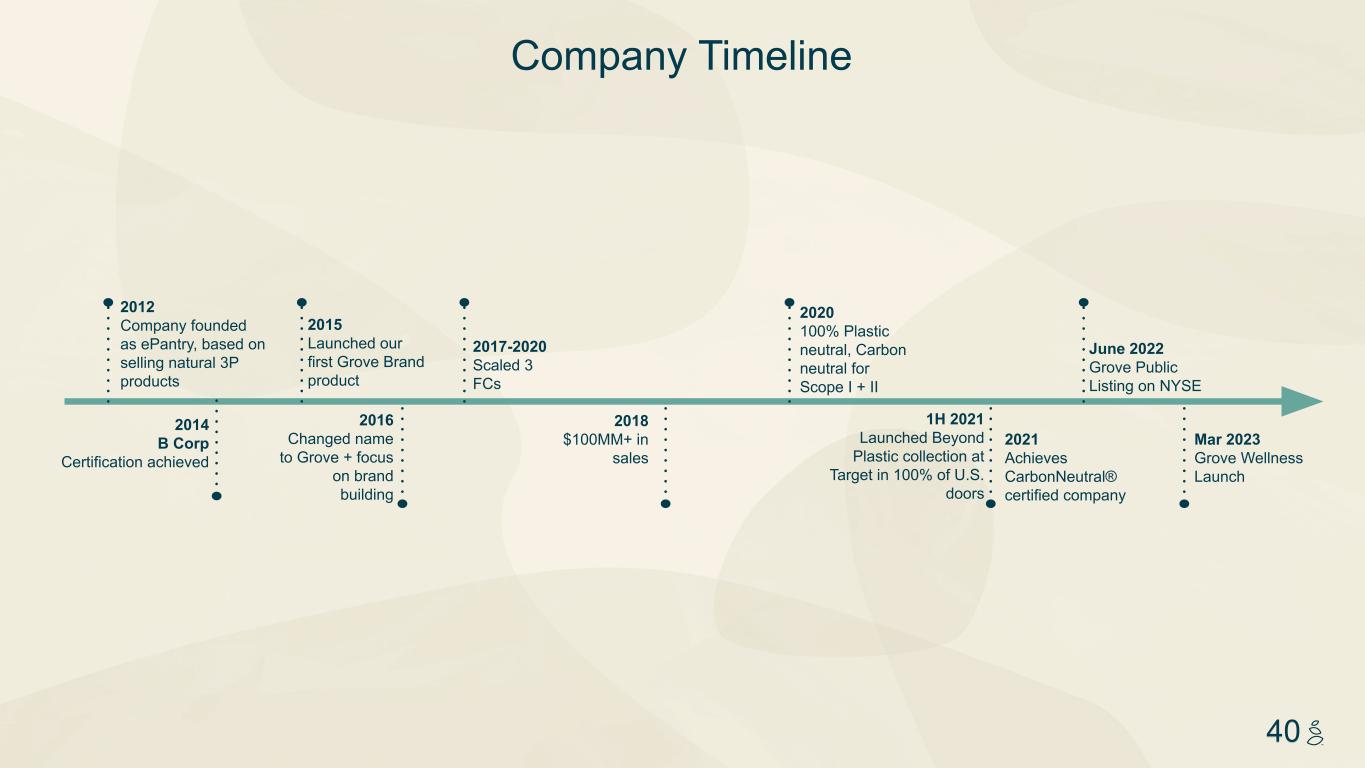 Company Timeline

2012
Company founded as ePantry, based on selling natural 3P products

2014
B Corp
Certification achieved

2015
Launched our first Grove Brand product

2016
Changed name to Grove + focus on brand building

2017-2020
Scaled 3 FCs

2018
$100MM+ in sales

2020
100% Plastic neutral, Carbon neutral for Scope I + II

1H 2021
Launched Beyond Plastic collection at Target in 100% of U.S. doors

2021
Achieves CarbonNeutral® certified company

June 2022
Grove Public Listing on NYSE

Mar 2023
Grove Wellness Launch

40